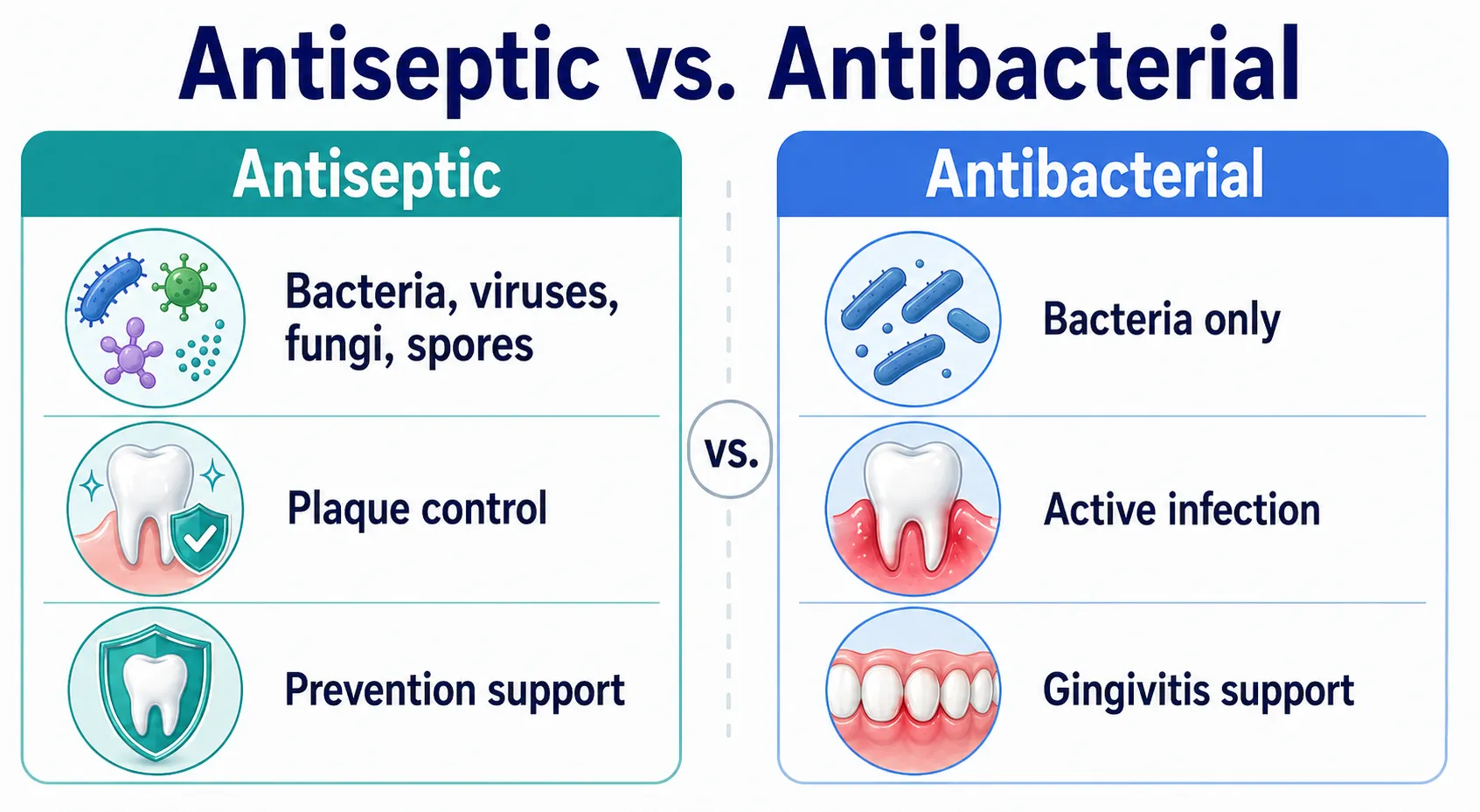 Antiseptic vs. Antibacterial

Antiseptic

Bacteria, viruses, fungi, spores

Plaque control

Prevention support

vs.

Antibacterial

Bacteria only

Active infection

Gingivitis support